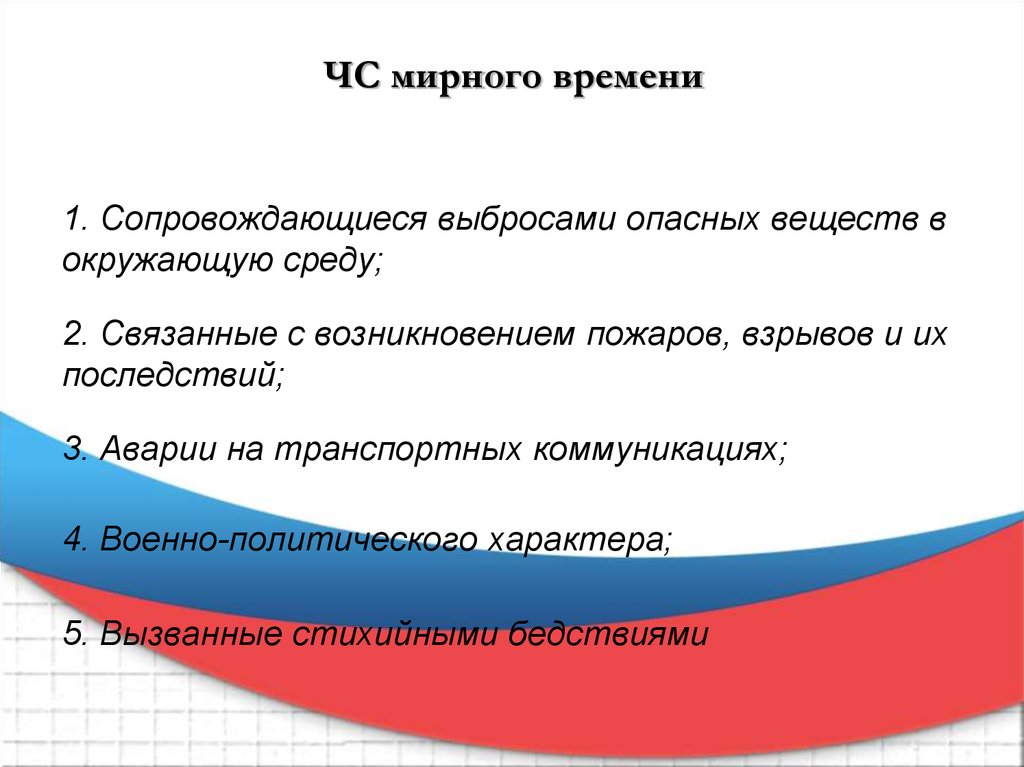 ЧС мирного времени

1. Сопровождающиеся выбросами опасных веществ в окружающую среду;

2. Связанные с возникновением пожаров, взрывов и их последствий;

3. Аварии на транспортных коммуникациях;

4. Военно-политического характера;

5. Вызванные стихийными бедствиями